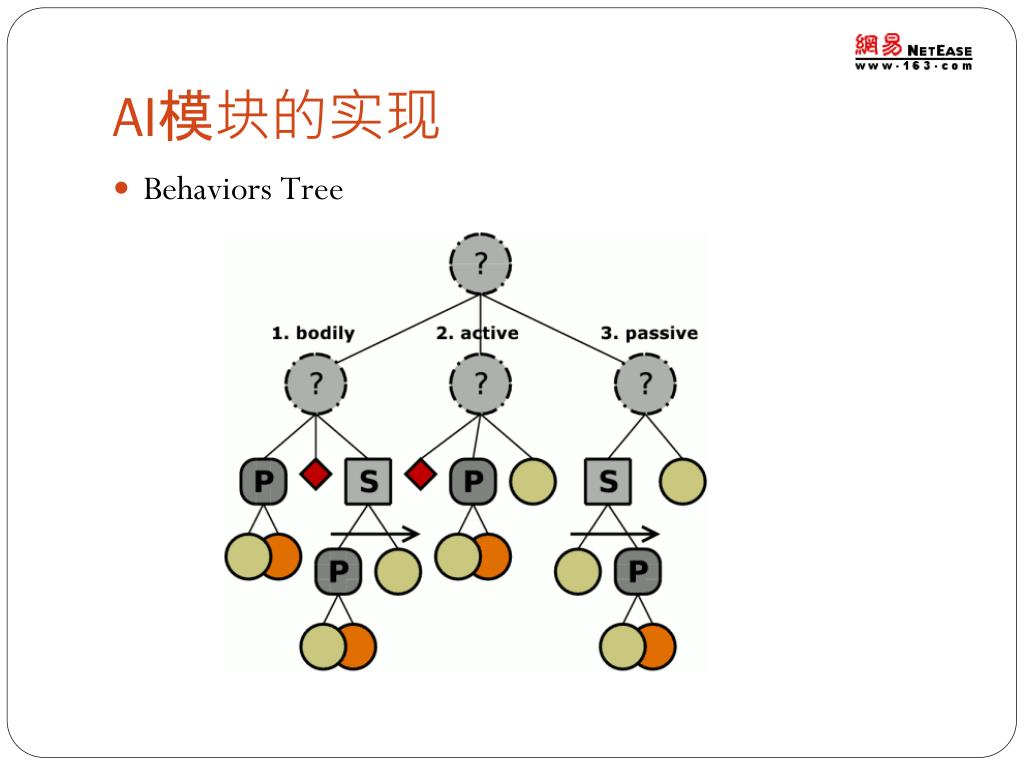 網易 NETEASE
www·163·com

AI模块的实现

Behaviors Tree

?

1. bodily

2. active

3. passive

?

?

?

P

S

P

S

P

P